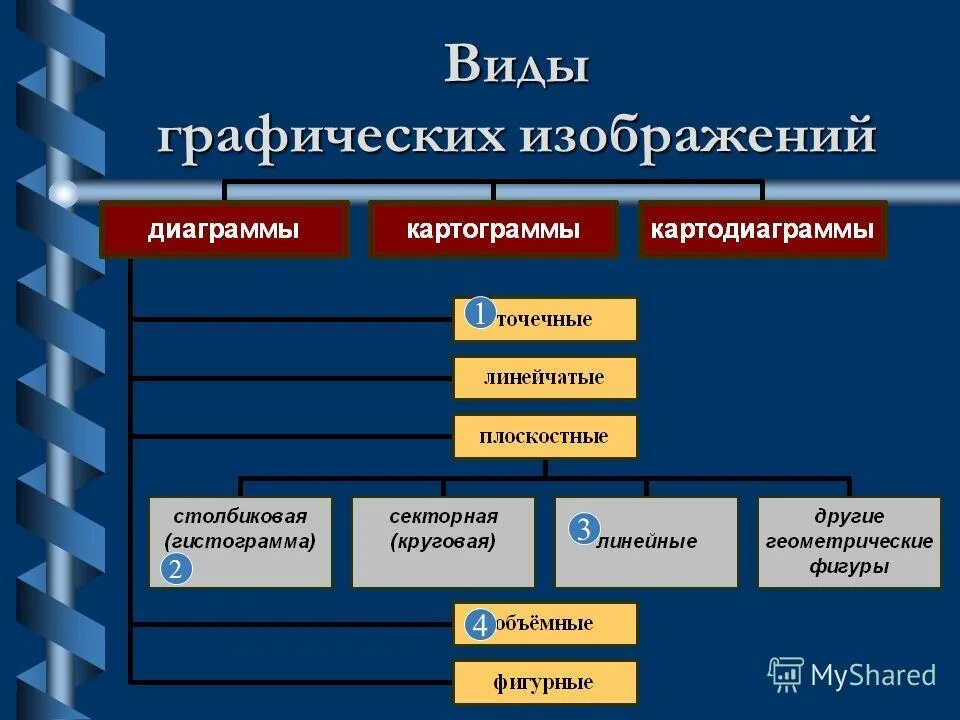 Виды графических изображений

диаграммы

картограммы

картодиаграммы

1 точечные

линейчатые

плоскостные

столбиковая (гистограмма)

2

секторная (круговая)

3 линейные

другие геометрические фигуры

4 объёмные

фигурные

MyShared